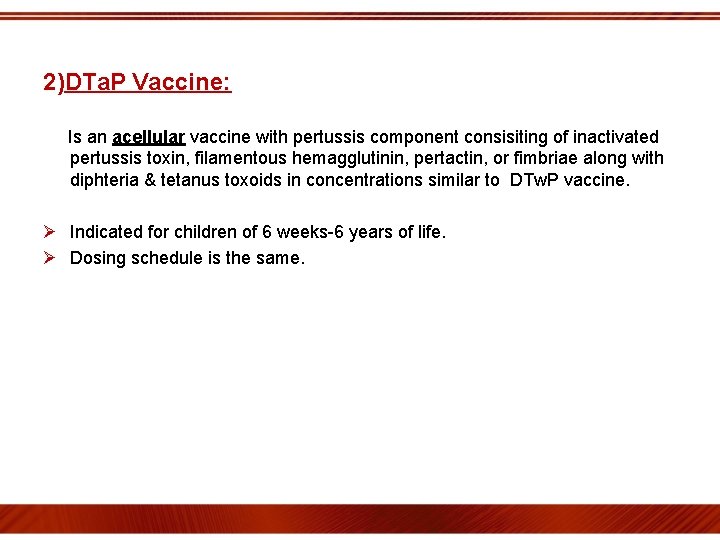 2)DTaP Vaccine:

Is an acellular vaccine with pertussis component consisiting of inactivated pertussis toxin, filamentous hemagglutinin, pertactin, or fimbriae along with diphteria & tetanus toxoids in concentrations similar to DTwP vaccine.

➢ Indicated for children of 6 weeks-6 years of life.
➢ Dosing schedule is the same.